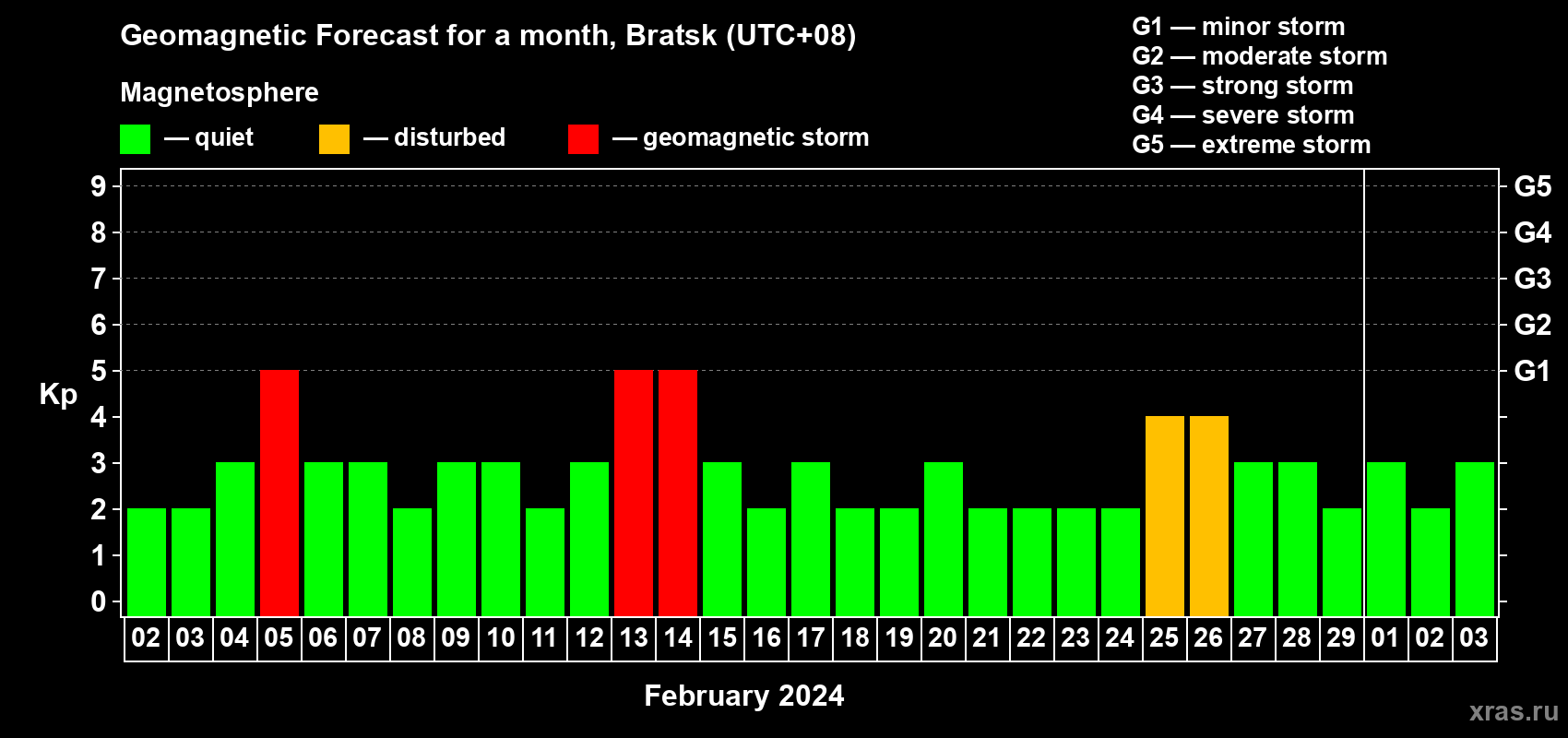 Geomagnetic Forecast for a month, Bratsk (UTC+08)

Magnetosphere

— quiet — disturbed — geomagnetic storm

G1 — minor storm
G2 — moderate storm
G3 — strong storm
G4 — severe storm
G5 — extreme storm

Kp

9
8
7
6
5
4
3
2
1
0

G5
G4
G3
G2
G1

02 03 04 05 06 07 08 09 10 11 12 13 14 15 16 17 18 19 20 21 22 23 24 25 26 27 28 29 01 02 03

February 2024

xras.ru